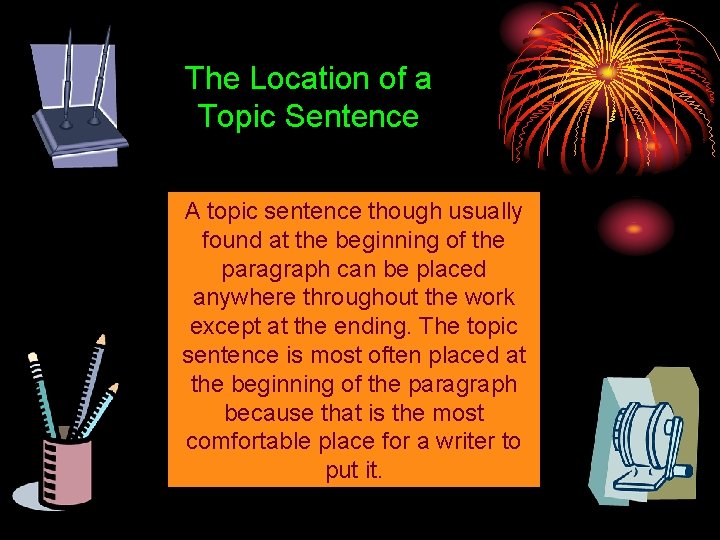 The Location of a Topic Sentence

A topic sentence though usually found at the beginning of the paragraph can be placed anywhere throughout the work except at the ending. The topic sentence is most often placed at the beginning of the paragraph because that is the most comfortable place for a writer to put it.